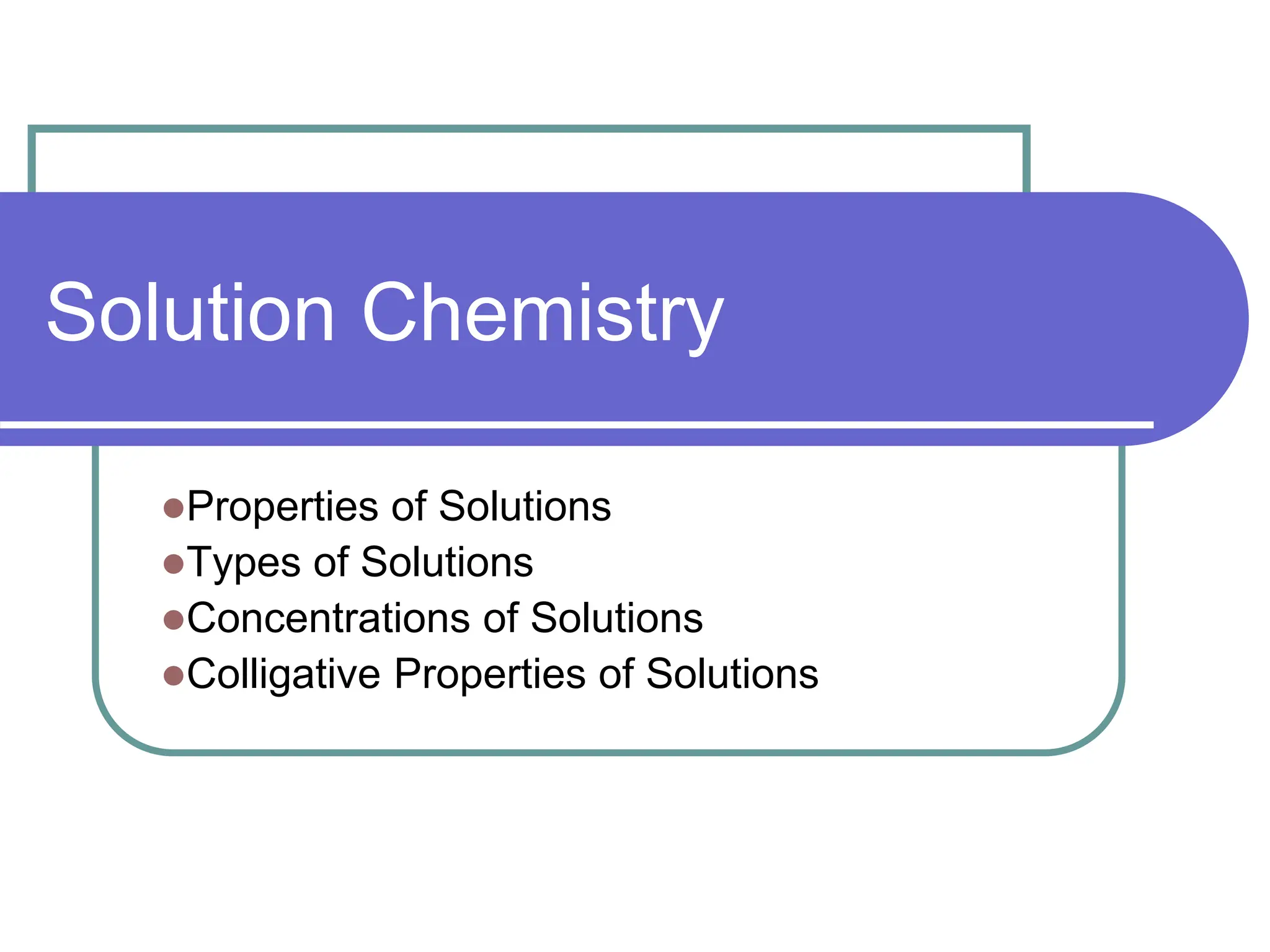 Solution Chemistry

- Properties of Solutions
- Types of Solutions
- Concentrations of Solutions
- Colligative Properties of Solutions